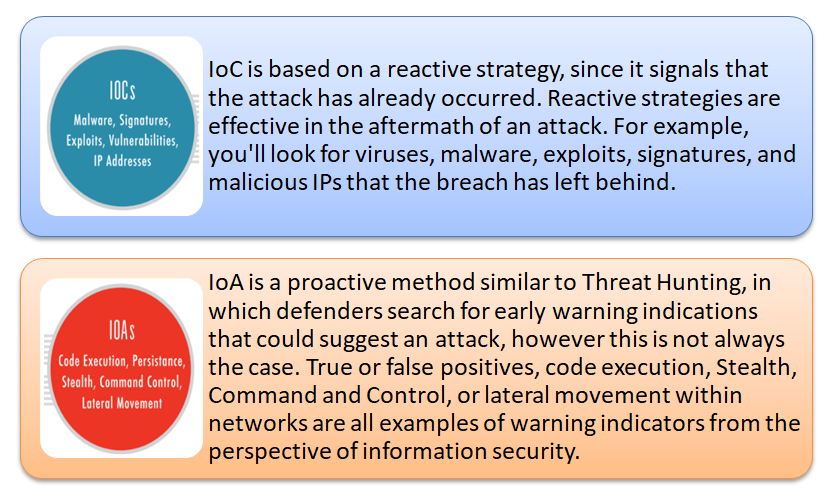 IOCs
Malware, Signatures, Exploits, Vulnerabilities, IP Addresses

IoC is based on a reactive strategy, since it signals that the attack has already occurred. Reactive strategies are effective in the aftermath of an attack. For example, you'll look for viruses, malware, exploits, signatures, and malicious IPs that the breach has left behind.

IOAs
Code Execution, Persistance, Stealth, Command Control, Lateral Movement

IoA is a proactive method similar to Threat Hunting, in which defenders search for early warning indications that could suggest an attack, however this is not always the case. True or false positives, code execution, Stealth, Command and Control, or lateral movement within networks are all examples of warning indicators from the perspective of information security.